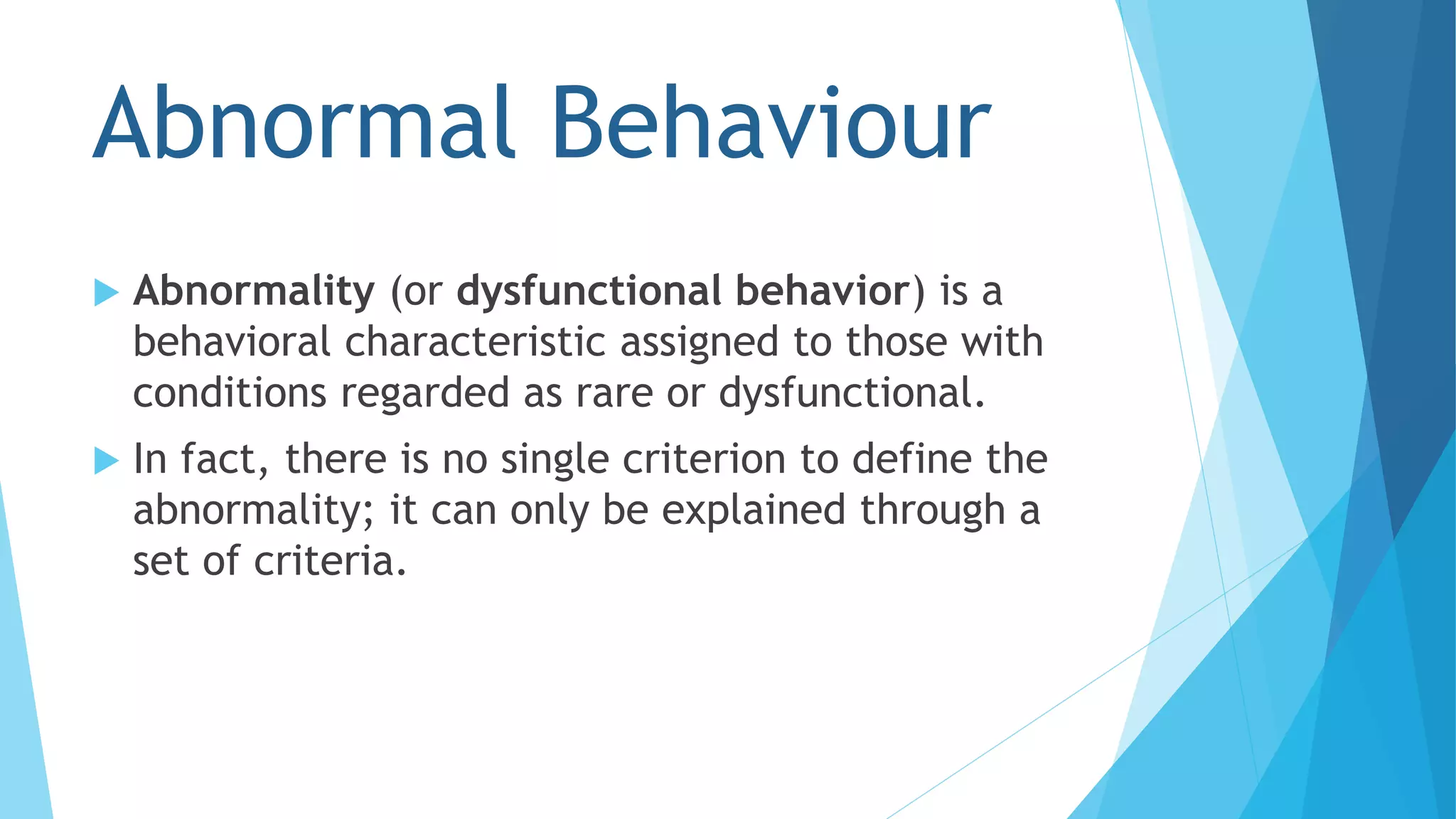 Abnormal Behaviour

Abnormality (or dysfunctional behavior) is a behavioral characteristic assigned to those with conditions regarded as rare or dysfunctional.

In fact, there is no single criterion to define the abnormality; it can only be explained through a set of criteria.